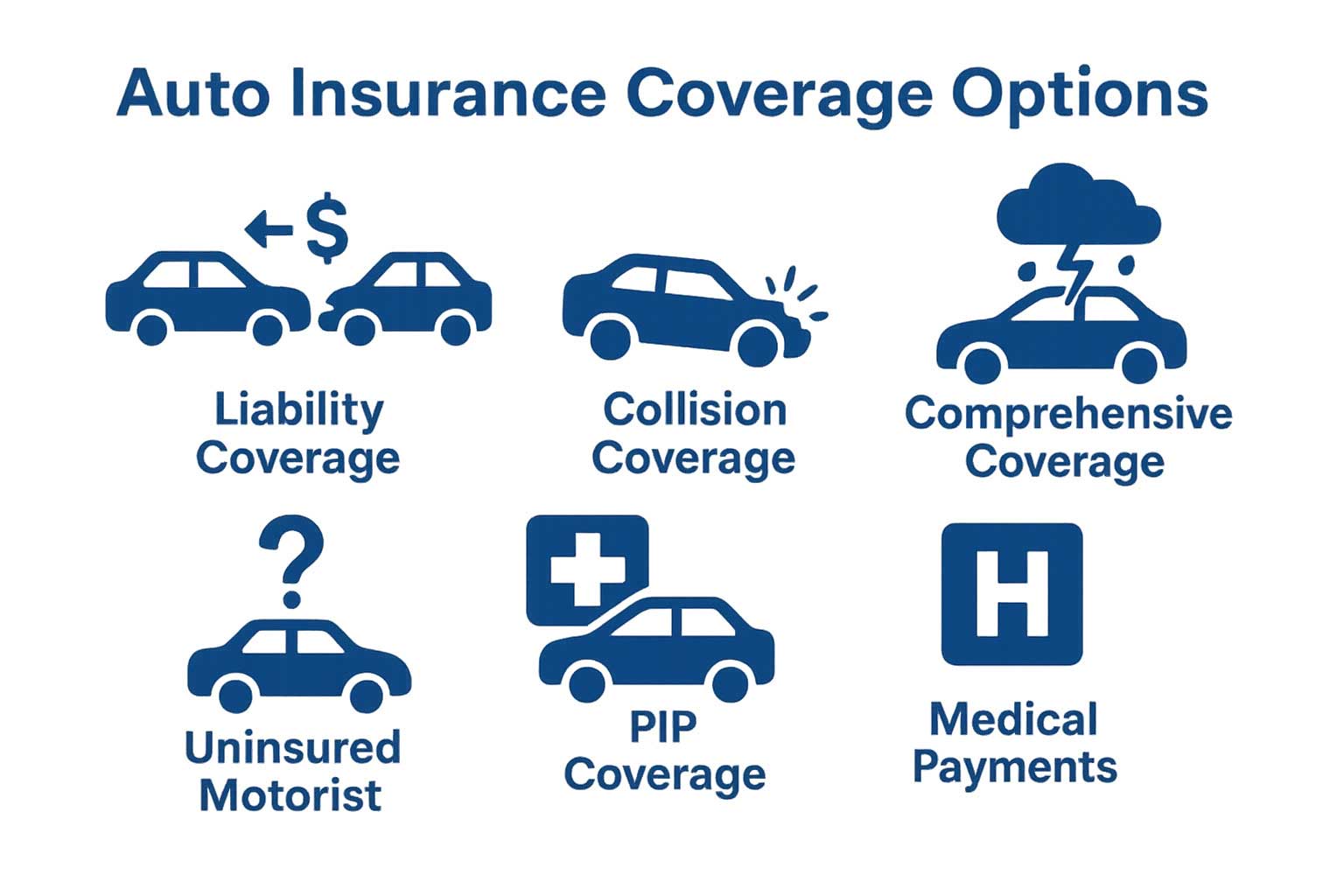 Auto Insurance Coverage Options

$

Liability Coverage

Collision Coverage

Comprehensive Coverage

?

Uninsured Motorist

PIP Coverage

H

Medical Payments